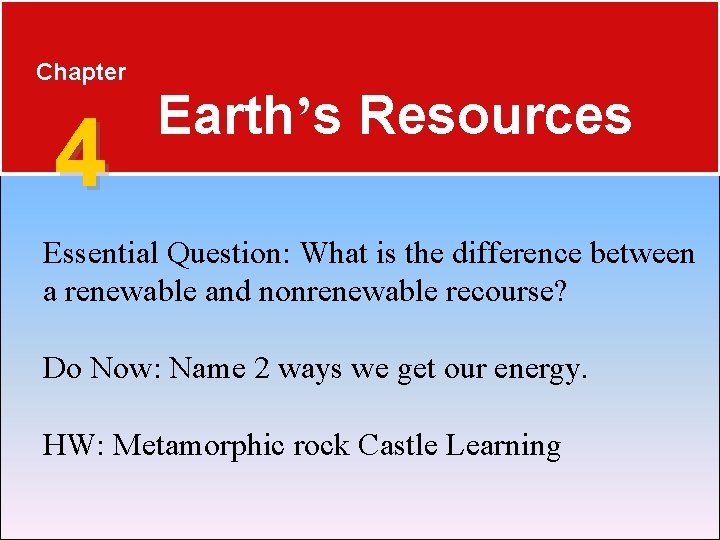 Chapter

4

Earth's Resources

Essential Question: What is the difference between a renewable and nonrenewable recourse?

Do Now: Name 2 ways we get our energy.

HW: Metamorphic rock Castle Learning